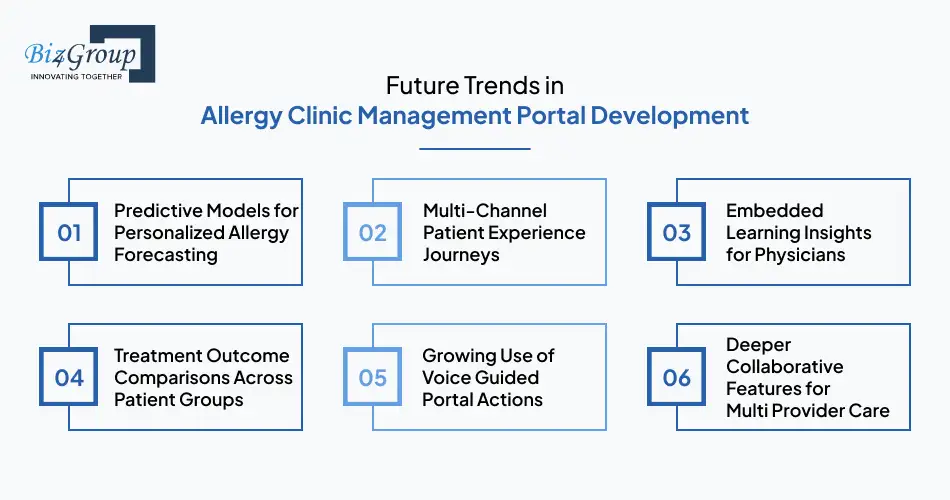 Biz4Group
INNOVATING TOGETHER

Future Trends in
Allergy Clinic Management Portal Development

01 Predictive Models for Personalized Allergy Forecasting

02 Multi-Channel Patient Experience Journeys

03 Embedded Learning Insights for Physicians

04 Treatment Outcome Comparisons Across Patient Groups

05 Growing Use of Voice Guided Portal Actions

06 Deeper Collaborative Features for Multi Provider Care